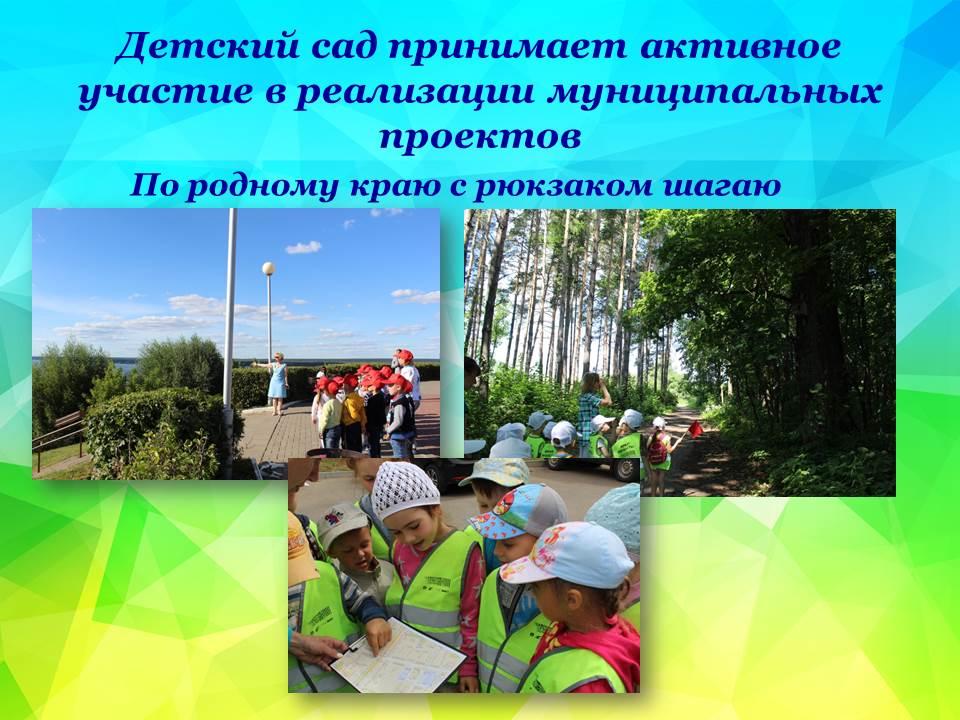 Детский сад принимает активное участие в реализации муниципальных проектов

По родному краю с рюкзаком шагаю